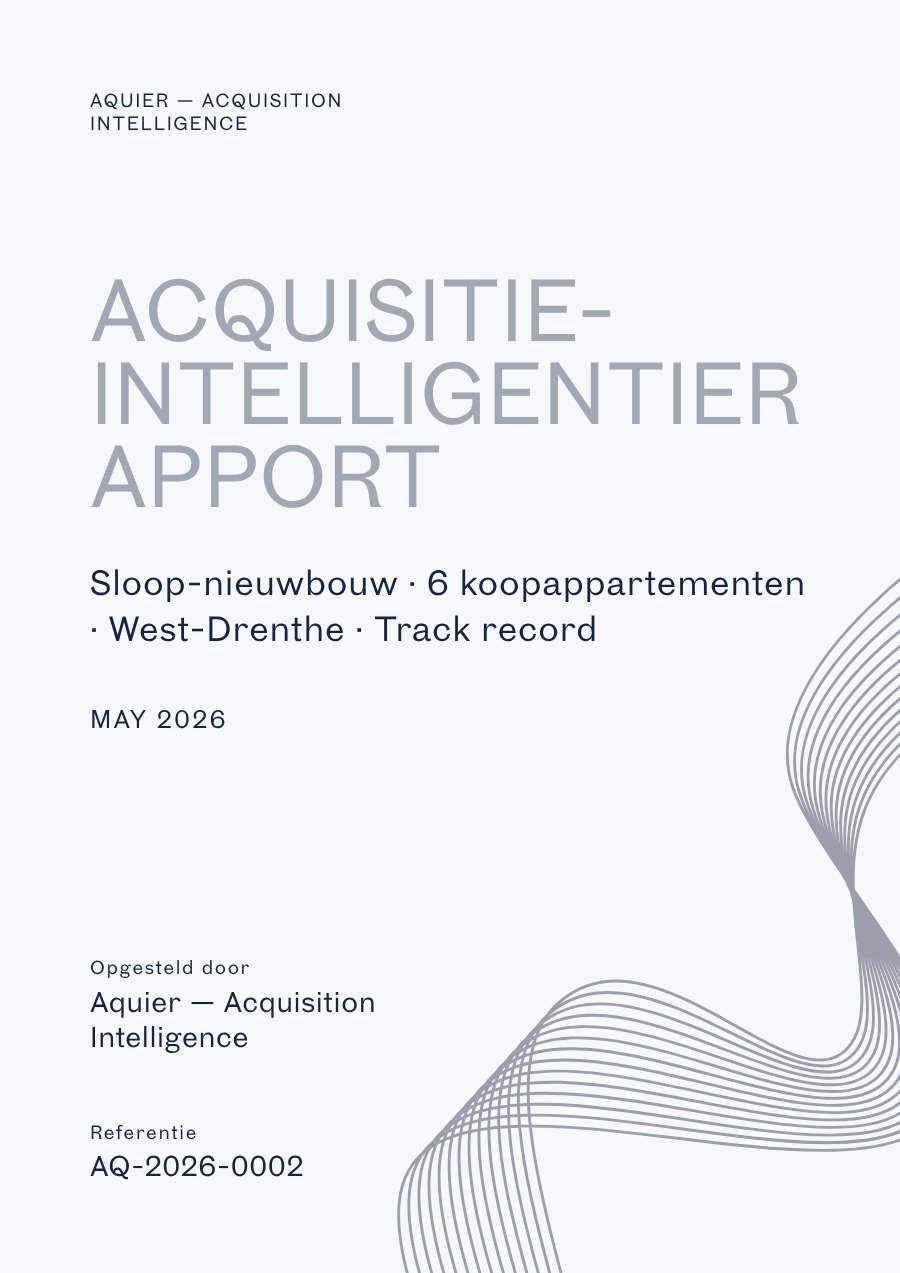 AQUIER — ACQUISITION INTELLIGENCE

ACQUISITIE-INTELLIGENTIER APPORT

Sloop-nieuwbouw · 6 koopappartementen · West-Drenthe · Track record

MAY 2026

Opgesteld door

Aquier — Acquisition Intelligence

Referentie

AQ-2026-0002